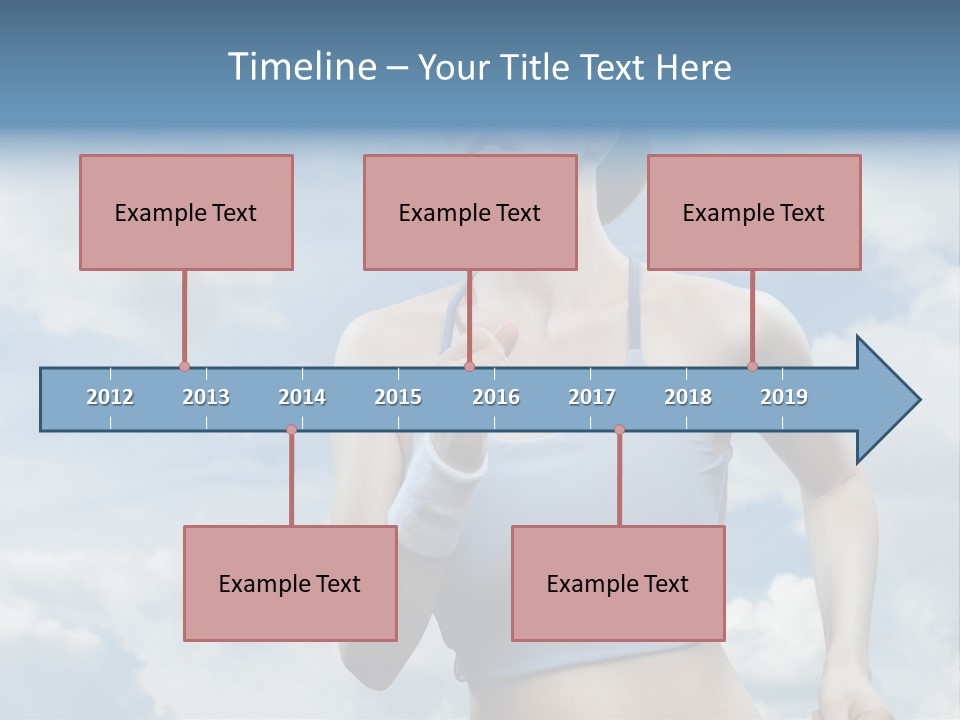 Timeline – Your Title Text Here

Example Text

Example Text

Example Text

2012 2013 2014 2015 2016 2017 2018 2019

Example Text

Example Text